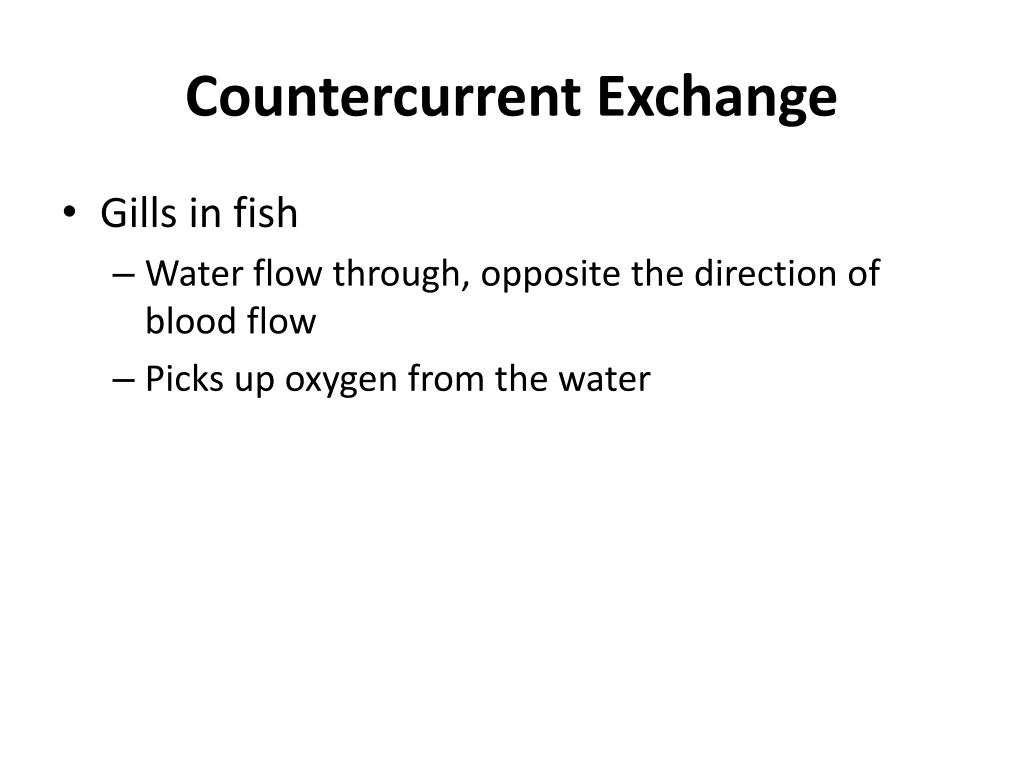 Countercurrent Exchange

• Gills in fish
– Water flow through, opposite the direction of blood flow
– Picks up oxygen from the water